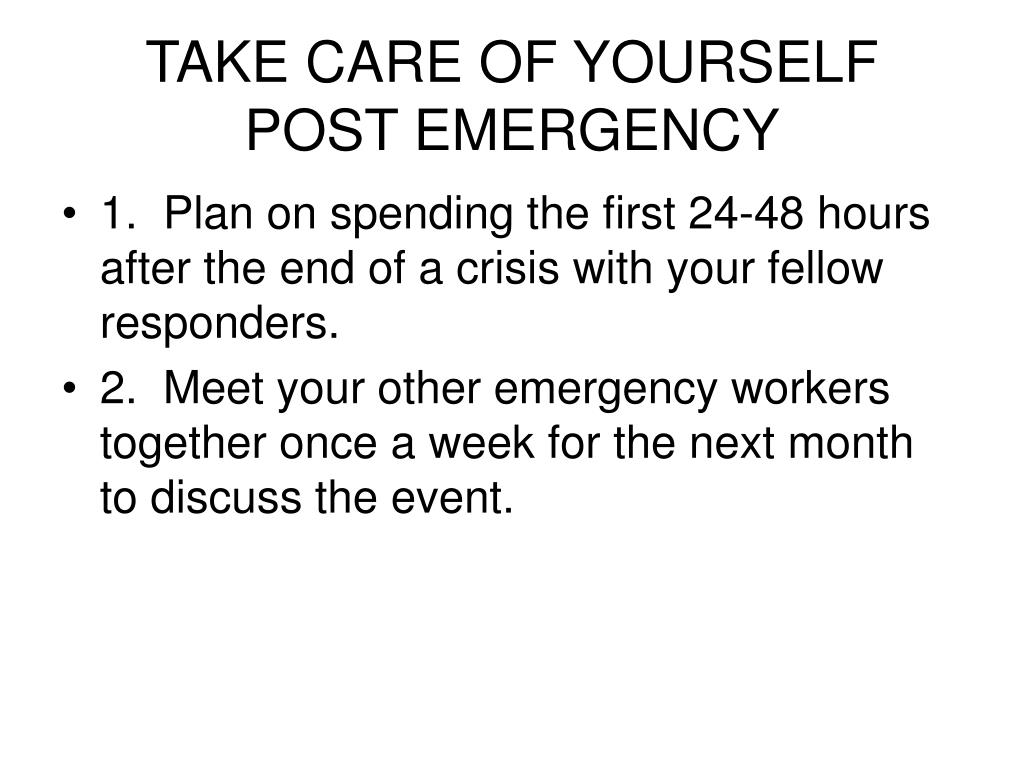 TAKE CARE OF YOURSELF POST EMERGENCY

• 1. Plan on spending the first 24-48 hours after the end of a crisis with your fellow responders.

• 2. Meet your other emergency workers together once a week for the next month to discuss the event.